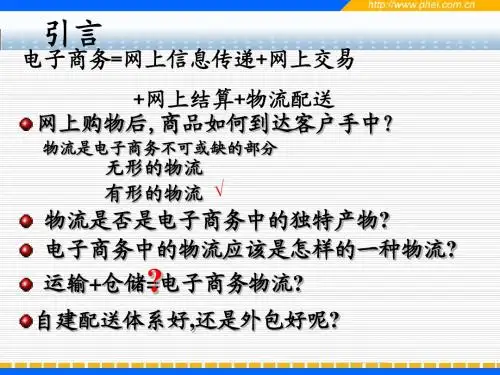 http://www.phei.com.cn

引言

电子商务=网上信息传递+网上交易

+网上结算+物流配送

网上购物后，商品如何到达客户手中？

物流是电子商务不可或缺的部分

无形的物流

有形的物流 √

物流是否是电子商务中的独特产物？

电子商务中的物流应该是怎样的一种物流？

运输+仓储=?电子商务物流？

自建配送体系好，还是外包好呢？